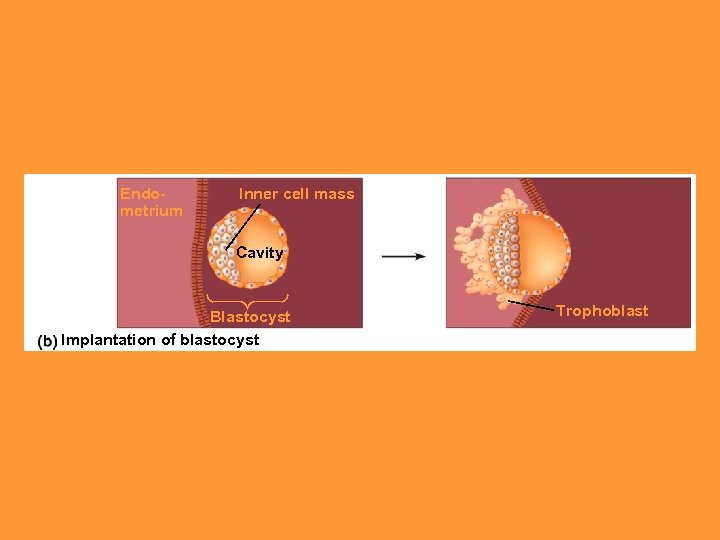 Endometrium

Inner cell mass

Cavity

Blastocyst

Trophoblast

(b) Implantation of blastocyst